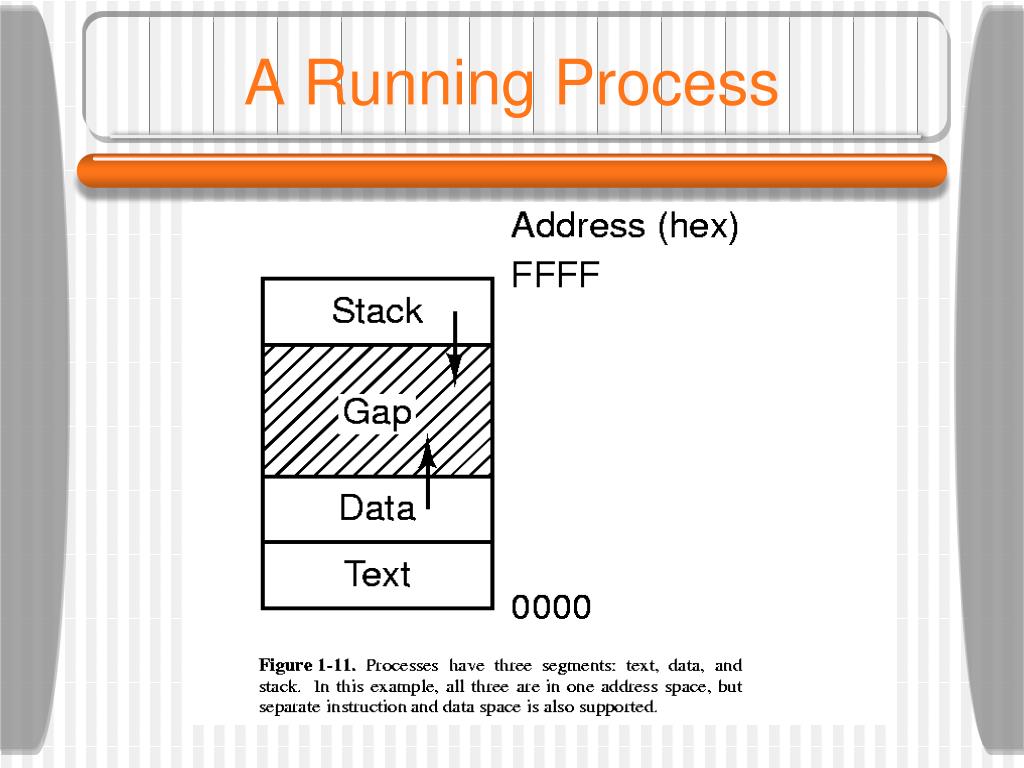 A Running Process

Address (hex)

FFFF

Stack

Gap

Data

Text

0000

Figure 1-11. Processes have three segments: text, data, and stack. In this example, all three are in one address space, but separate instruction and data space is also supported.